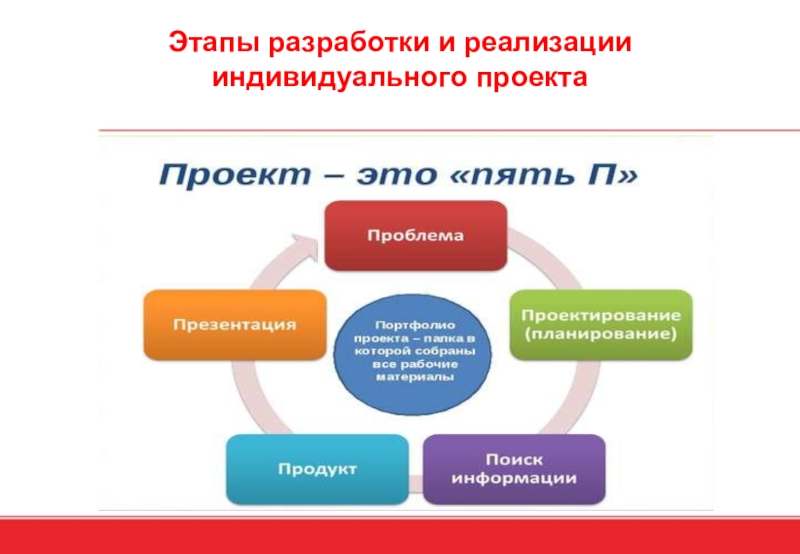 Этапы разработки и реализации индивидуального проекта

Проект – это «пять П»

Проблема

Проектирование (планирование)

Поиск информации

Продукт

Презентация

Портфолио проекта – папка в которой собраны все рабочие материалы